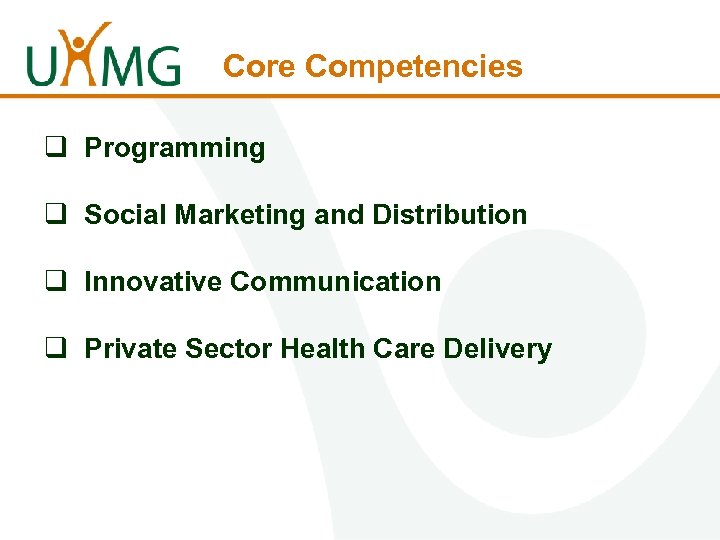 UHMG Core Competencies

❑ Programming

❑ Social Marketing and Distribution

❑ Innovative Communication

❑ Private Sector Health Care Delivery